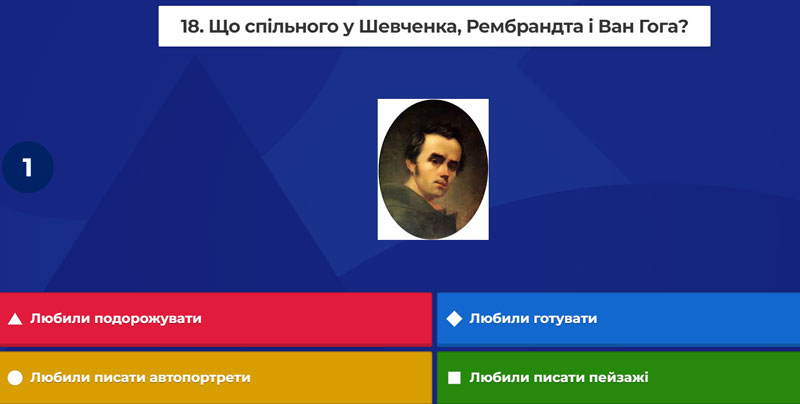 18. Що спільного у Шевченка, Рембрандта і Ван Гога?

1

Любили подорожувати

Любили готувати

Любили писати автопортрети

Любили писати пейзажі